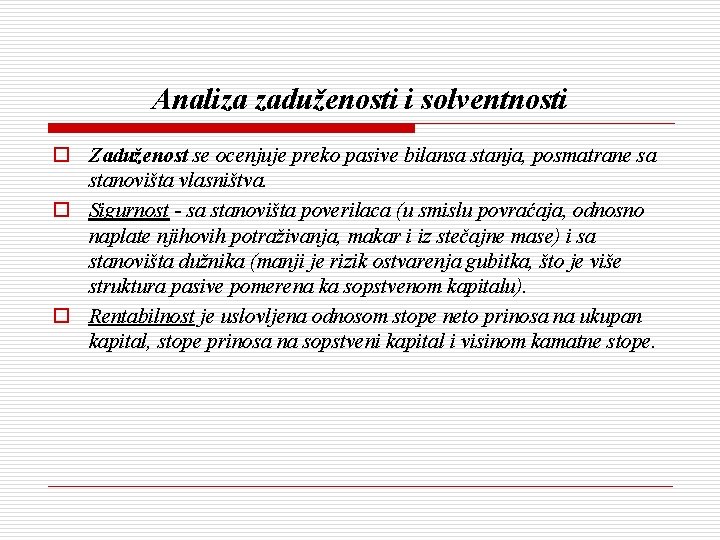 Analiza zaduženosti i solventnosti

Zaduženost se ocenjuje preko pasive bilansa stanja, posmatrane sa stanovišta vlasništva.

Sigurnost - sa stanovišta poverilaca (u smislu povraćaja, odnosno naplate njihovih potraživanja, makar i iz stečajne mase) i sa stanovišta dužnika (manji je rizik ostvarenja gubitka, što je više struktura pasive pomerena ka sopstvenom kapitalu).

Rentabilnost je uslovljena odnosom stope neto prinosa na ukupan kapital, stope prinosa na sopstveni kapital i visinom kamatne stope.